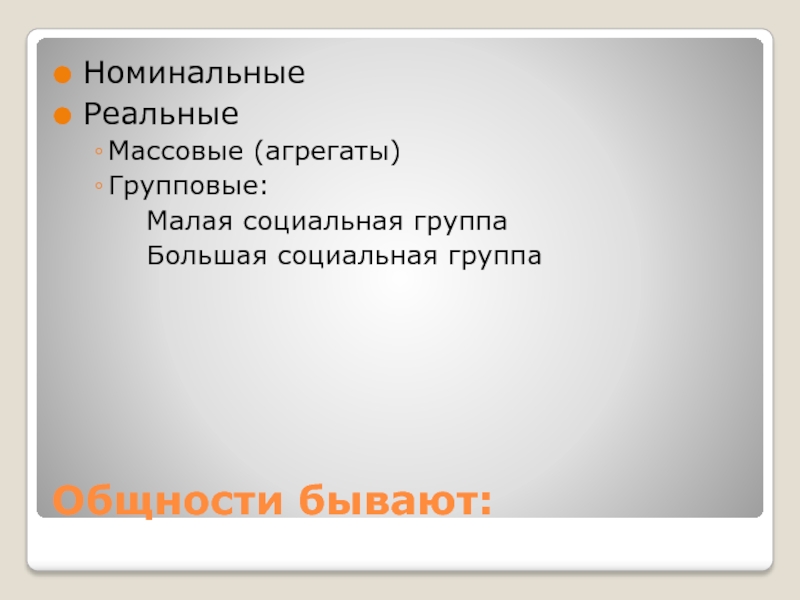 Номинальные

Реальные

Массовые (агрегаты)

Групповые:

Малая социальная группа

Большая социальная группа

Общности бывают: